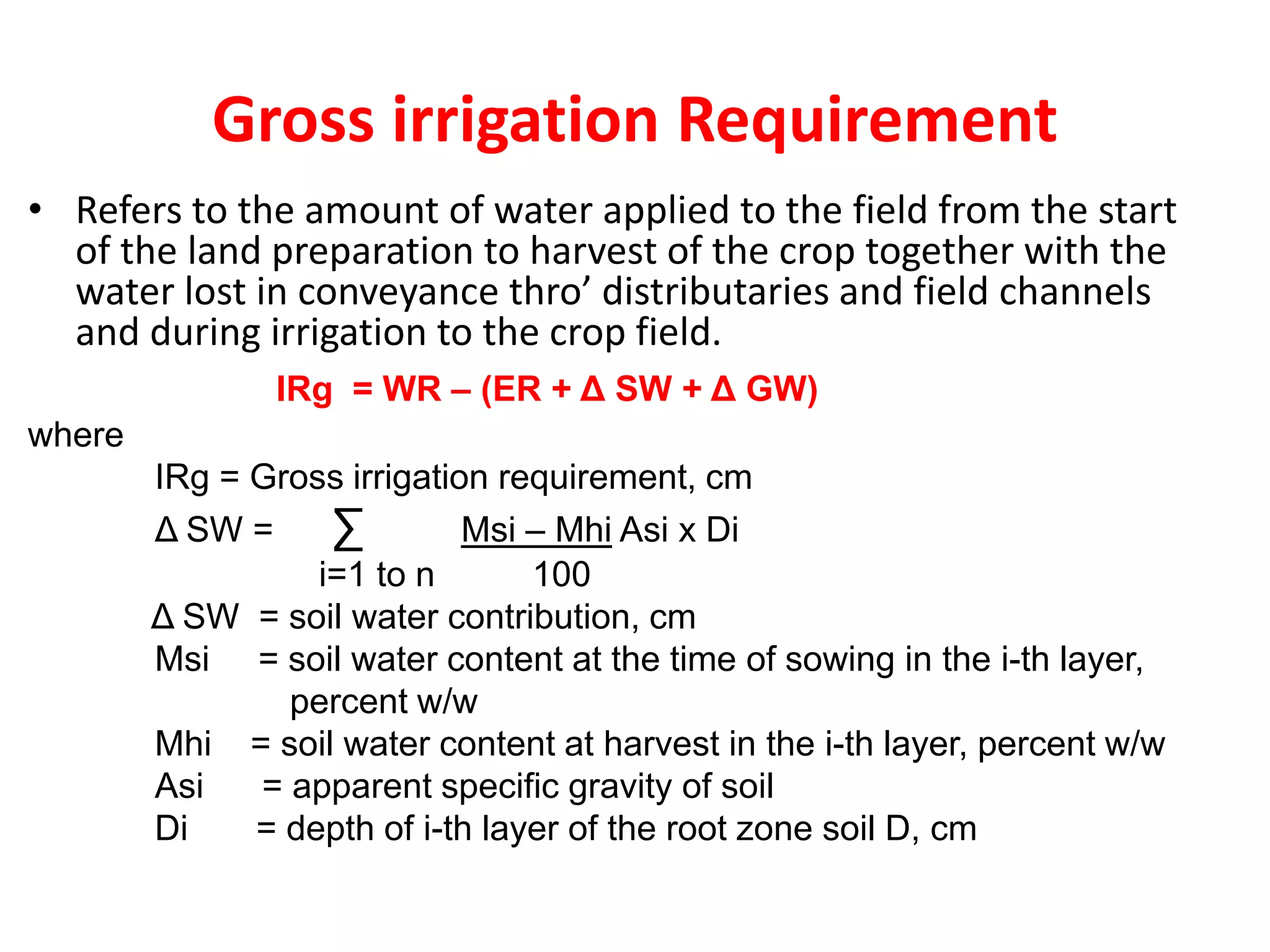 Gross irrigation Requirement

• Refers to the amount of water applied to the field from the start of the land preparation to harvest of the crop together with the water lost in conveyance thro’ distributaries and field channels and during irrigation to the crop field.

IRg = WR – (ER + Δ SW + Δ GW)

where

IRg = Gross irrigation requirement, cm

$\Delta SW = \sum_{i=1 \text{ to } n} \frac{Msi - Mhi}{100} Asi \times Di$

Δ SW = soil water contribution, cm
Msi = soil water content at the time of sowing in the i-th layer, percent w/w
Mhi = soil water content at harvest in the i-th layer, percent w/w
Asi = apparent specific gravity of soil
Di = depth of i-th layer of the root zone soil D, cm